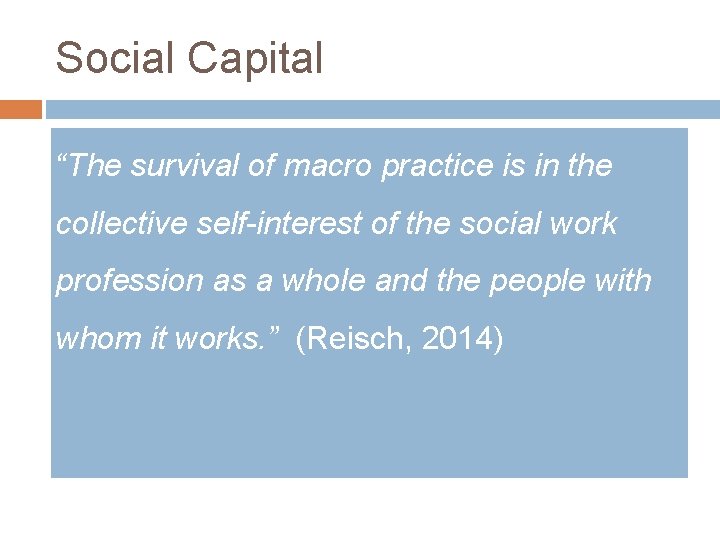 Social Capital

“The survival of macro practice is in the collective self-interest of the social work profession as a whole and the people with whom it works.” (Reisch, 2014)